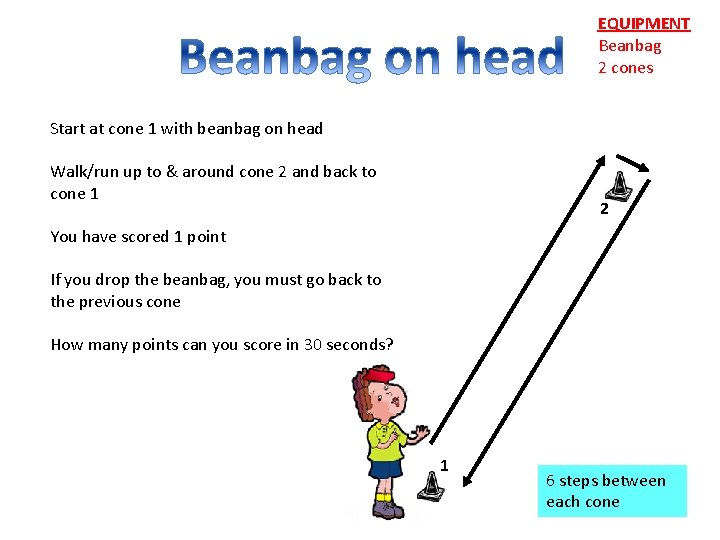 Beanbag on head

EQUIPMENT
Beanbag
2 cones

Start at cone 1 with beanbag on head

Walk/run up to & around cone 2 and back to cone 1

You have scored 1 point

If you drop the beanbag, you must go back to the previous cone

How many points can you score in 30 seconds?

2

1

6 steps between each cone